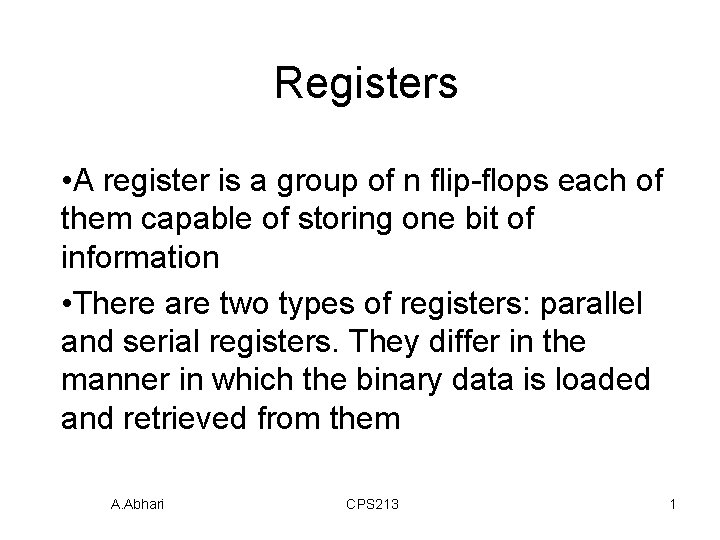 Registers

•A register is a group of n flip-flops each of them capable of storing one bit of information

•There are two types of registers: parallel and serial registers. They differ in the manner in which the binary data is loaded and retrieved from them

A.Abhari CPS213 1